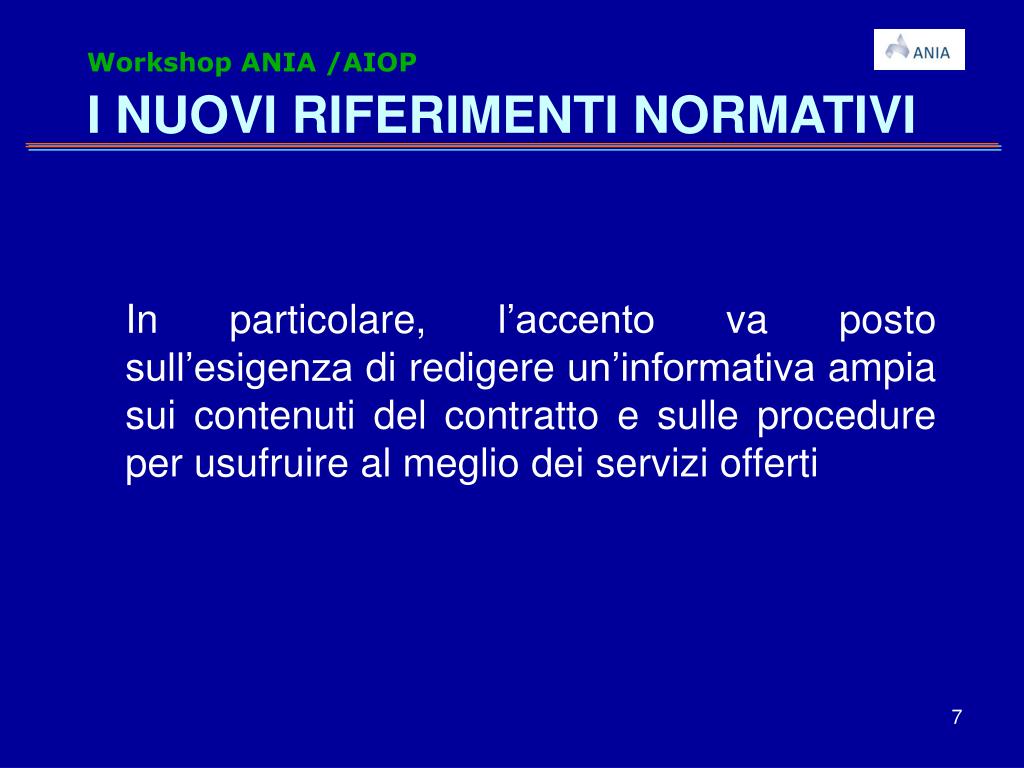 Workshop ANIA /AIOP

ANIA

I NUOVI RIFERIMENTI NORMATIVI

In particolare, l’accento va posto sull’esigenza di redigere un’informativa ampia sui contenuti del contratto e sulle procedure per usufruire al meglio dei servizi offerti

7